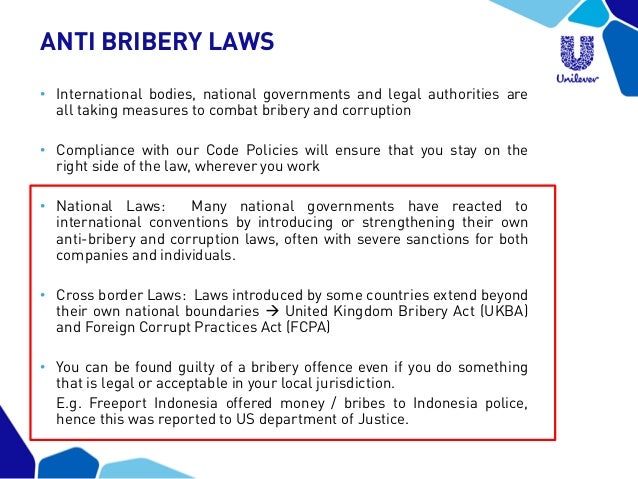 ANTI BRIBERY LAWS

Unilever

• International bodies, national governments and legal authorities are all taking measures to combat bribery and corruption

• Compliance with our Code Policies will ensure that you stay on the right side of the law, wherever you work

• National Laws: Many national governments have reacted to international conventions by introducing or strengthening their own anti-bribery and corruption laws, often with severe sanctions for both companies and individuals.

• Cross border Laws: Laws introduced by some countries extend beyond their own national boundaries → United Kingdom Bribery Act (UKBA) and Foreign Corrupt Practices Act (FCPA)

• You can be found guilty of a bribery offence even if you do something that is legal or acceptable in your local jurisdiction.

E.g. Freeport Indonesia offered money / bribes to Indonesia police, hence this was reported to US department of Justice.